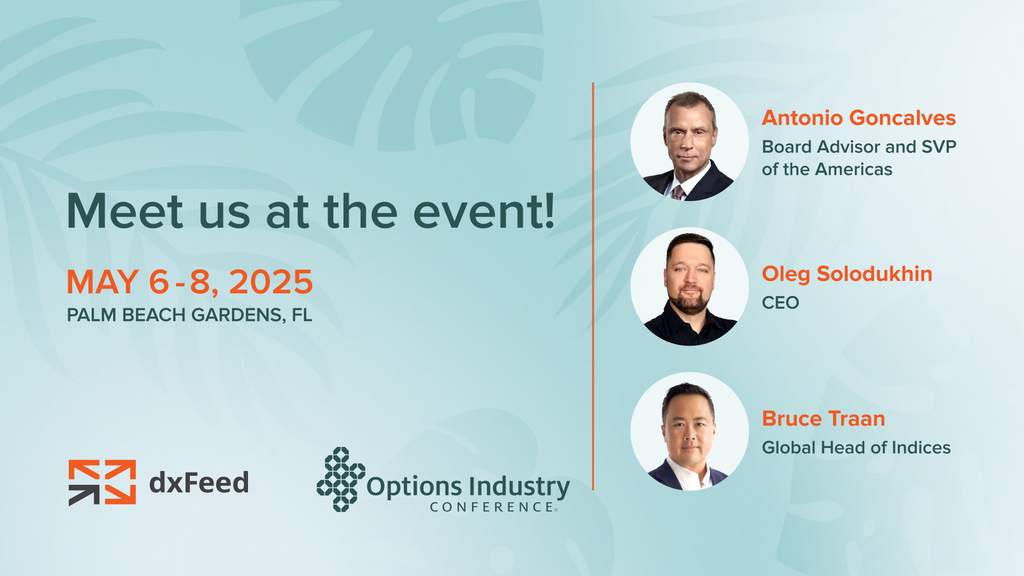 Meet us at the event!

MAY 6 - 8, 2025
PALM BEACH GARDENS, FL

dxFeed

Options Industry
CONFERENCE

Antonio Goncalves
Board Advisor and SVP of the Americas

Oleg Solodukhin
CEO

Bruce Traan
Global Head of Indices